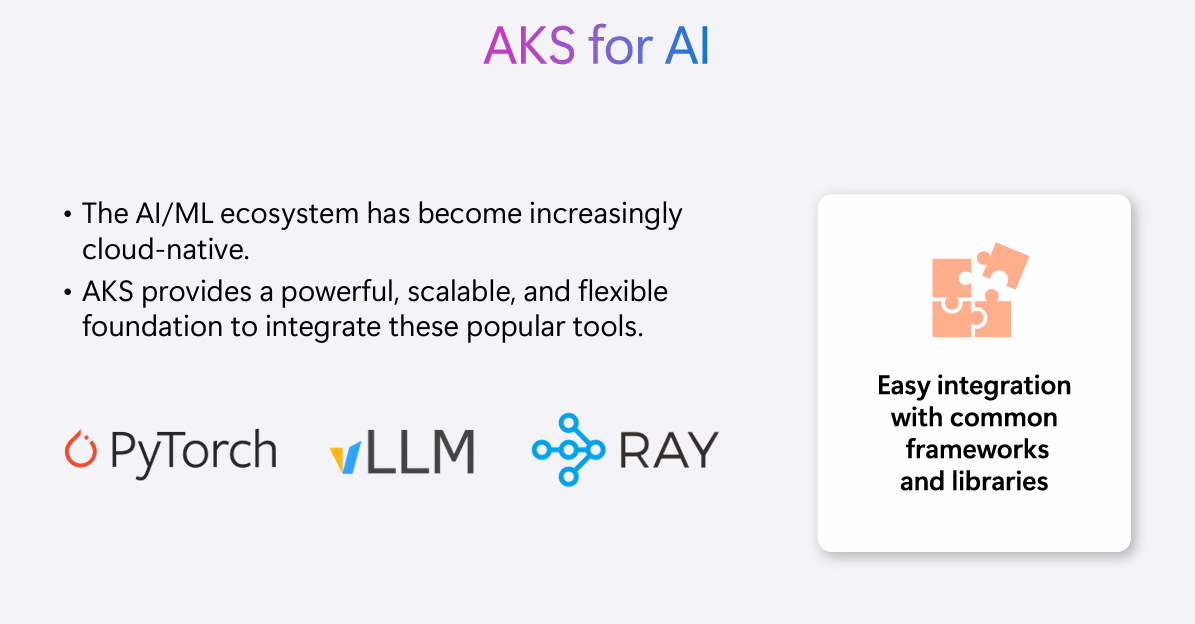 AKS for AI

• The AI/ML ecosystem has become increasingly cloud-native.
• AKS provides a powerful, scalable, and flexible foundation to integrate these popular tools.

PyTorch vLLM RAY

Easy integration with common frameworks and libraries